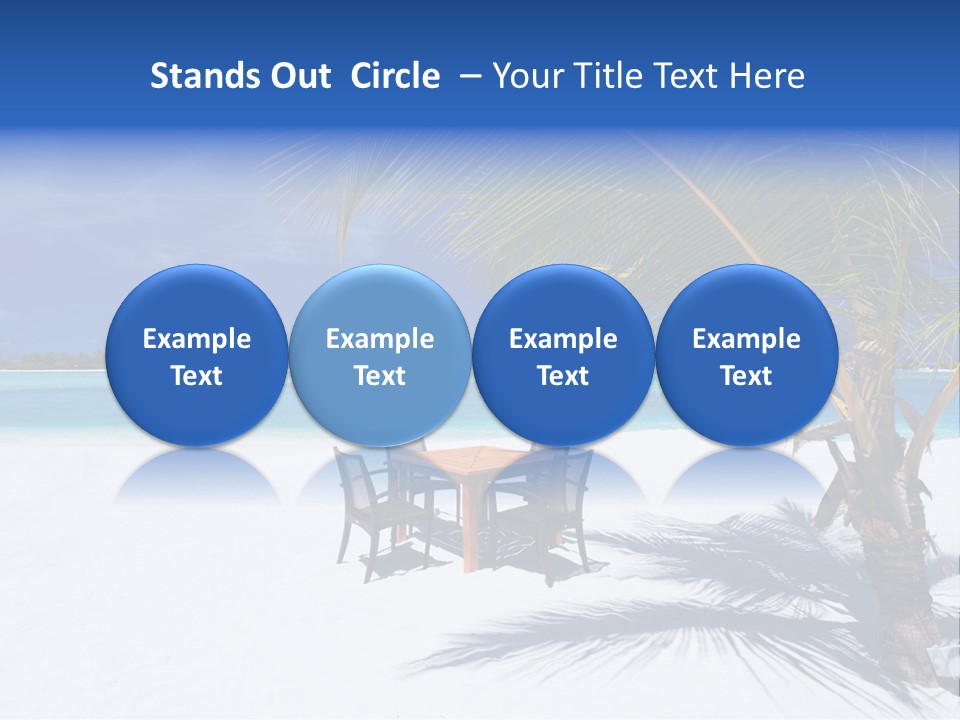 Stands Out Circle – Your Title Text Here

Example Text

Example Text

Example Text

Example Text